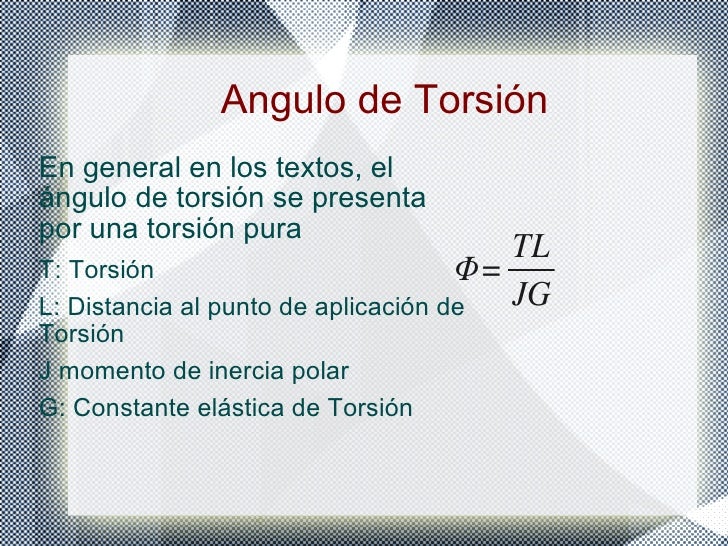 Angulo de Torsión

En general en los textos, el ángulo de torsión se presenta por una torsión pura

$\Phi = \frac{TL}{JG}$

T: Torsión

L: Distancia al punto de aplicación de Torsión

J momento de inercia polar

G: Constante elástica de Torsión